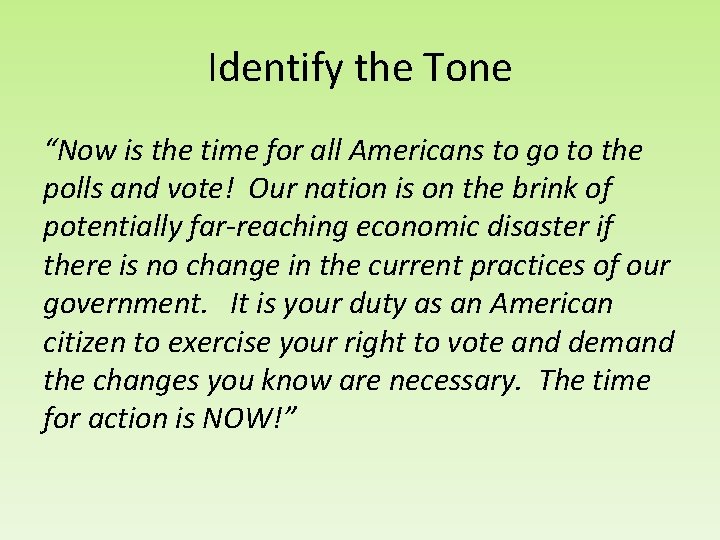 Identify the Tone

“Now is the time for all Americans to go to the polls and vote! Our nation is on the brink of potentially far-reaching economic disaster if there is no change in the current practices of our government. It is your duty as an American citizen to exercise your right to vote and demand the changes you know are necessary. The time for action is NOW!”